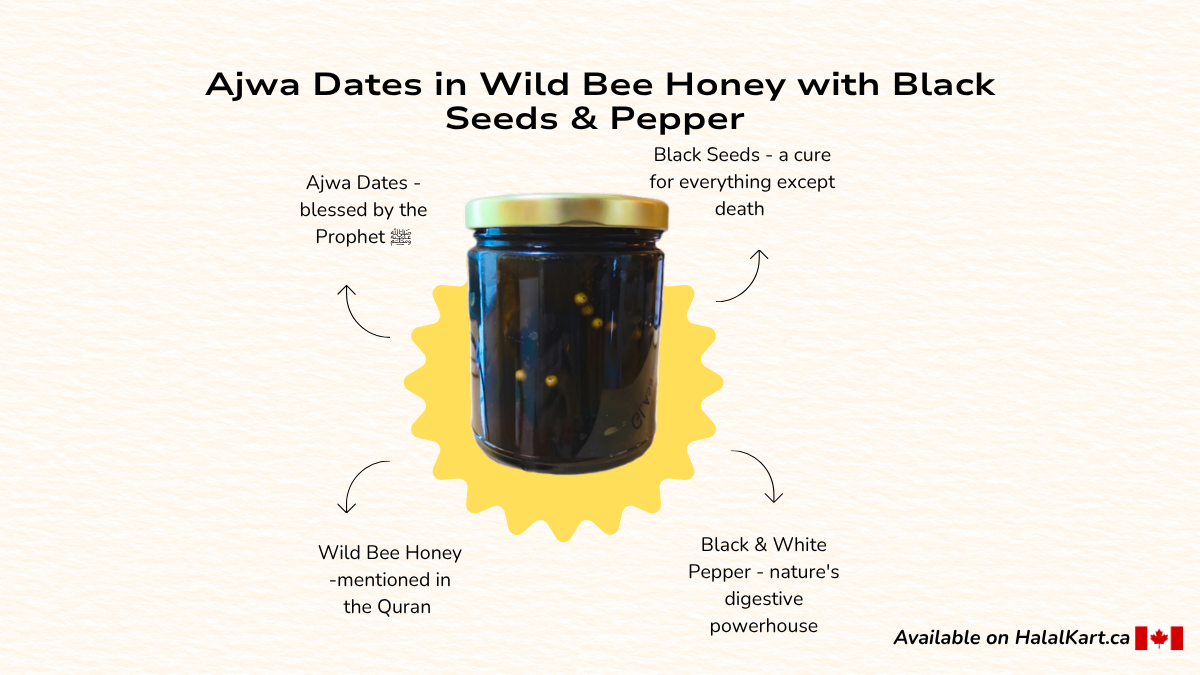 Ajwa Dates in Wild Bee Honey with Black Seeds & Pepper

Ajwa Dates - blessed by the Prophet ﷺ

Black Seeds - a cure for everything except death

Wild Bee Honey -mentioned in the Quran

Black & White Pepper - nature's digestive powerhouse

Available on HalalKart.ca